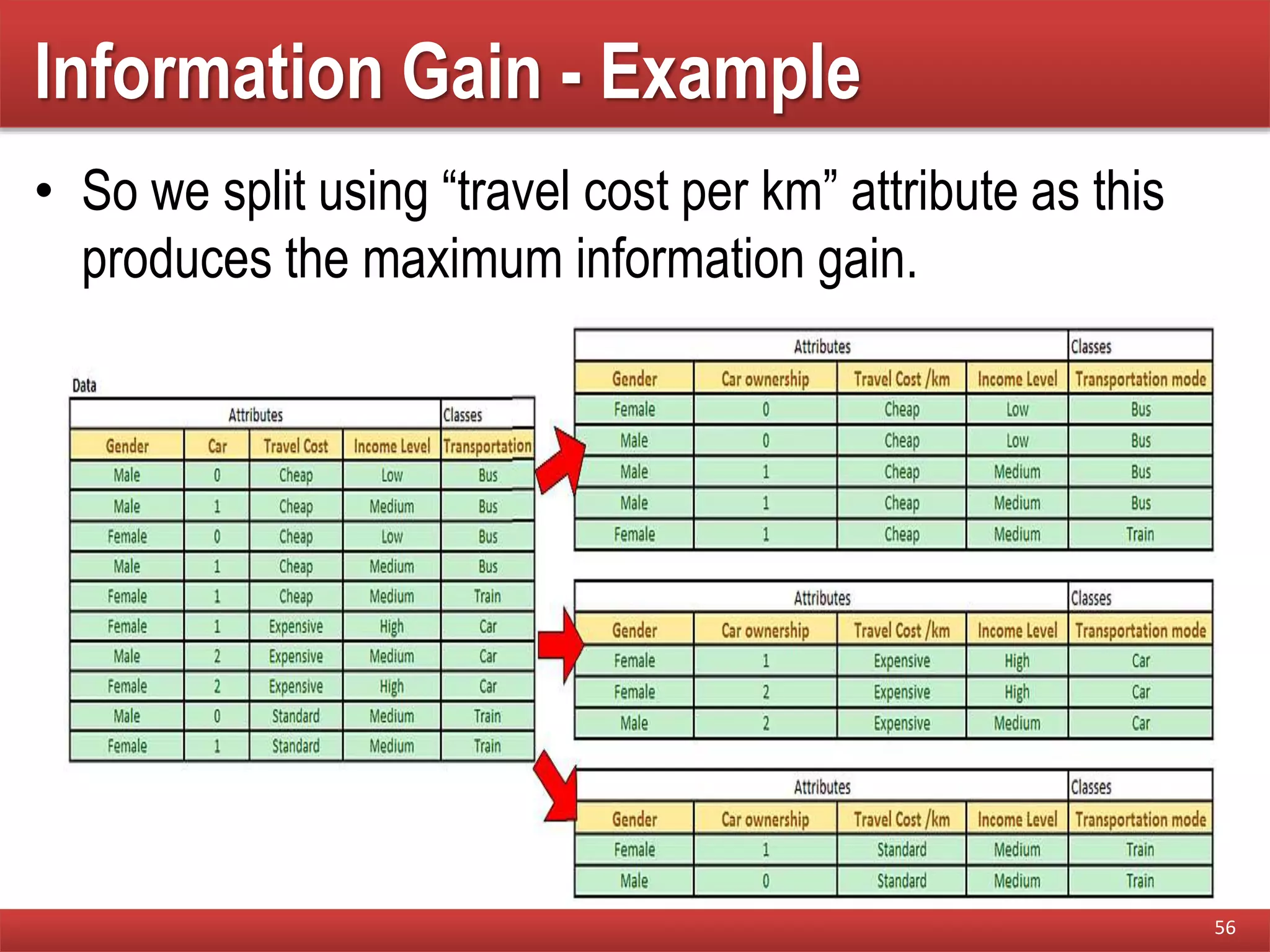 Information Gain - Example

• So we split using “travel cost per km” attribute as this produces the maximum information gain.

Data

| Attributes | | | | Classes |
|---|---|---|---|---|
| Gender | Car | Travel Cost | Income Level | Transportation |
| Male | 0 | Cheap | Low | Bus |
| Male | 1 | Cheap | Medium | Bus |
| Female | 0 | Cheap | Low | Bus |
| Male | 1 | Cheap | Medium | Bus |
| Female | 1 | Cheap | Medium | Train |
| Female | 1 | Expensive | High | Car |
| Male | 2 | Expensive | Medium | Car |
| Female | 2 | Expensive | High | Car |
| Male | 0 | Standard | Medium | Train |
| Female | 1 | Standard | Medium | Train |

| Attributes | | | | Classes |
|---|---|---|---|---|
| Gender | Car ownership | Travel Cost /km | Income Level | Transportation mode |
| Female | 0 | Cheap | Low | Bus |
| Male | 0 | Cheap | Low | Bus |
| Male | 1 | Cheap | Medium | Bus |
| Male | 1 | Cheap | Medium | Bus |
| Female | 1 | Cheap | Medium | Train |

| Attributes | | | | Classes |
|---|---|---|---|---|
| Gender | Car ownership | Travel Cost /km | Income Level | Transportation mode |
| Female | 1 | Expensive | High | Car |
| Female | 2 | Expensive | High | Car |
| Male | 2 | Expensive | Medium | Car |

| Attributes | | | | Classes |
|---|---|---|---|---|
| Gender | Car ownership | Travel Cost /km | Income Level | Transportation mode |
| Female | 1 | Standard | Medium | Train |
| Male | 0 | Standard | Medium | Train |

56